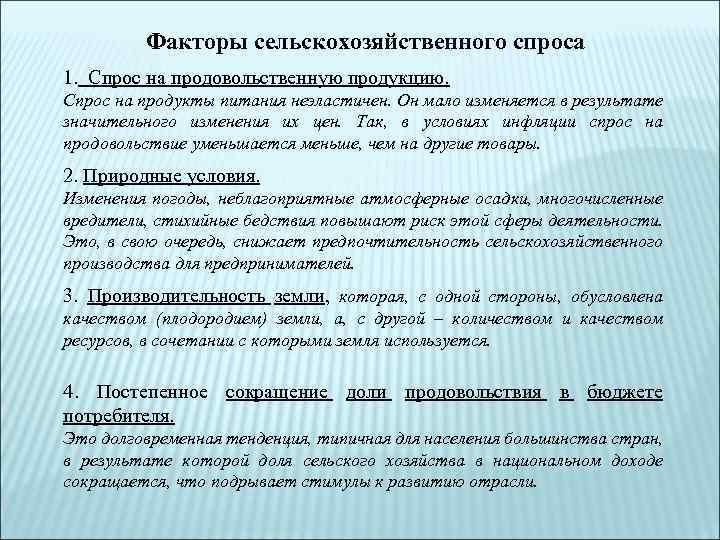 Факторы сельскохозяйственного спроса

1. Спрос на продовольственную продукцию.
Спрос на продукты питания неэластичен. Он мало изменяется в результате значительного изменения их цен. Так, в условиях инфляции спрос на продовольствие уменьшается меньше, чем на другие товары.

2. Природные условия.
Изменения погоды, неблагоприятные атмосферные осадки, многочисленные вредители, стихийные бедствия повышают риск этой сферы деятельности. Это, в свою очередь, снижает предпочтительность сельскохозяйственного производства для предпринимателей.

3. Производительность земли, которая, с одной стороны, обусловлена качеством (плодородием) земли, а, с другой – количеством и качеством ресурсов, в сочетании с которыми земля используется.

4. Постепенное сокращение доли продовольствия в бюджете потребителя.
Это долговременная тенденция, типичная для населения большинства стран, в результате которой доля сельского хозяйства в национальном доходе сокращается, что подрывает стимулы к развитию отрасли.